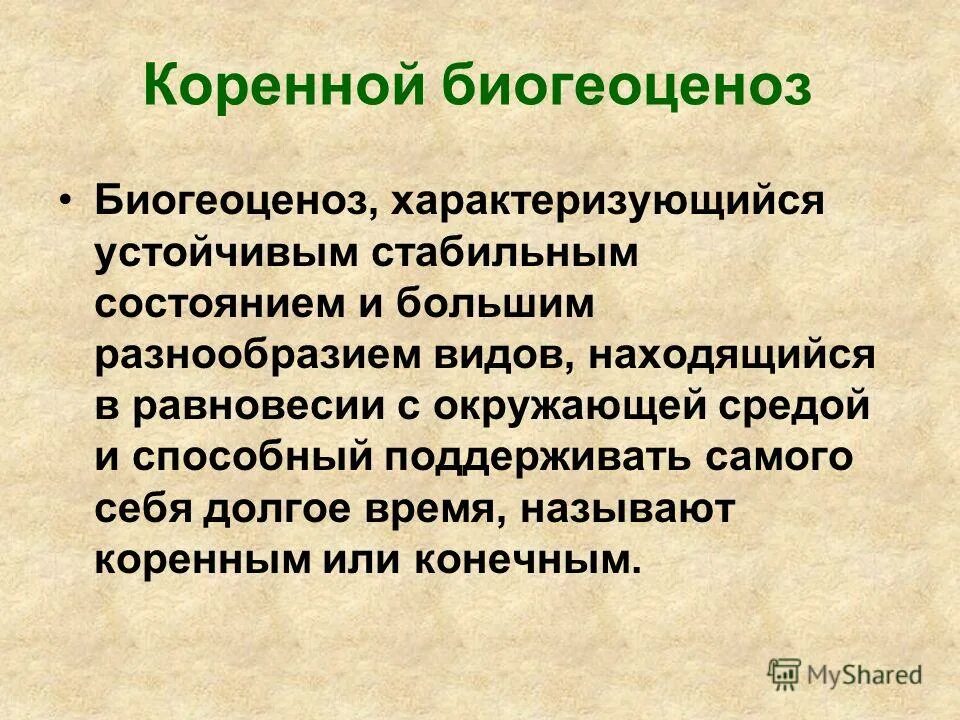 Коренной биогеоценоз

• Биогеоценоз, характеризующийся устойчивым стабильным состоянием и большим разнообразием видов, находящийся в равновесии с окружающей средой и способный поддерживать самого себя долгое время, называют коренным или конечным.

MyShared